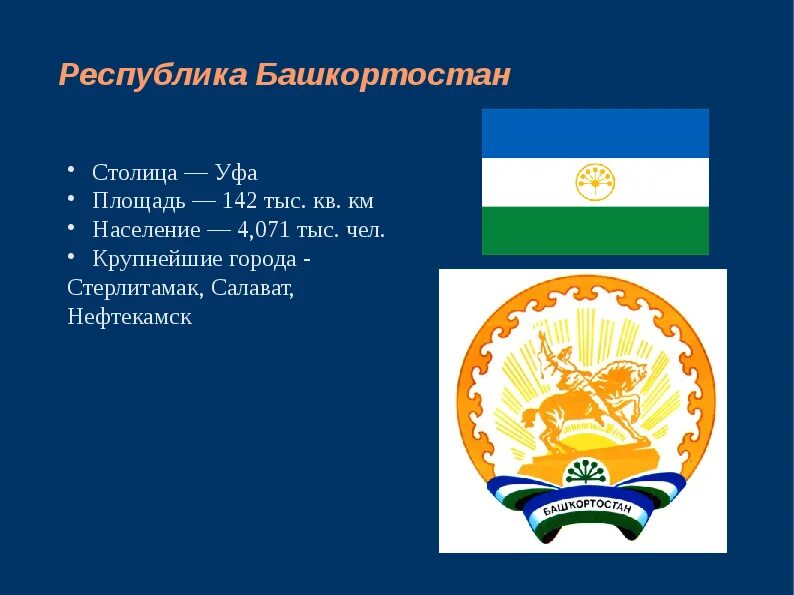 Республика Башкортостан

• Столица — Уфа
• Площадь — 142 тыс. кв. км
• Население — 4,071 тыс. чел.
• Крупнейшие города - Стерлитамак, Салават, Нефтекамск

БАШКОРТОСТАН